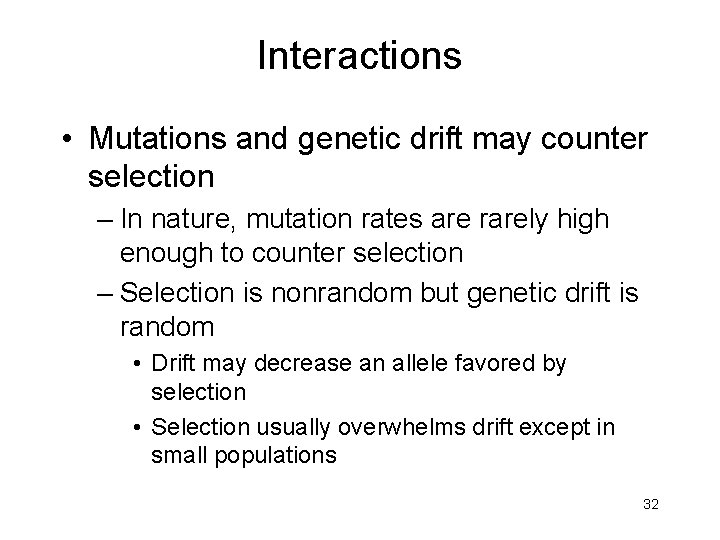 Interactions

• Mutations and genetic drift may counter selection

– In nature, mutation rates are rarely high enough to counter selection

– Selection is nonrandom but genetic drift is random

• Drift may decrease an allele favored by selection

• Selection usually overwhelms drift except in small populations

32